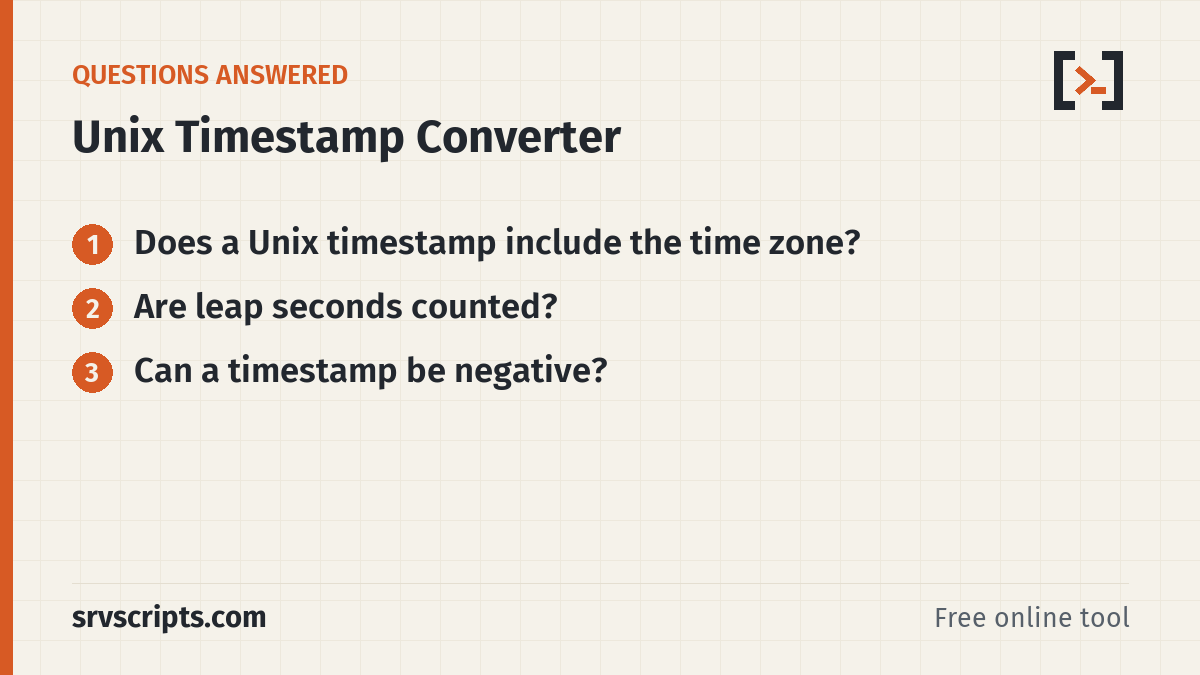 QUESTIONS ANSWERED

Unix Timestamp Converter

1 Does a Unix timestamp include the time zone?

2 Are leap seconds counted?

3 Can a timestamp be negative?

srvscripts.com

Free online tool